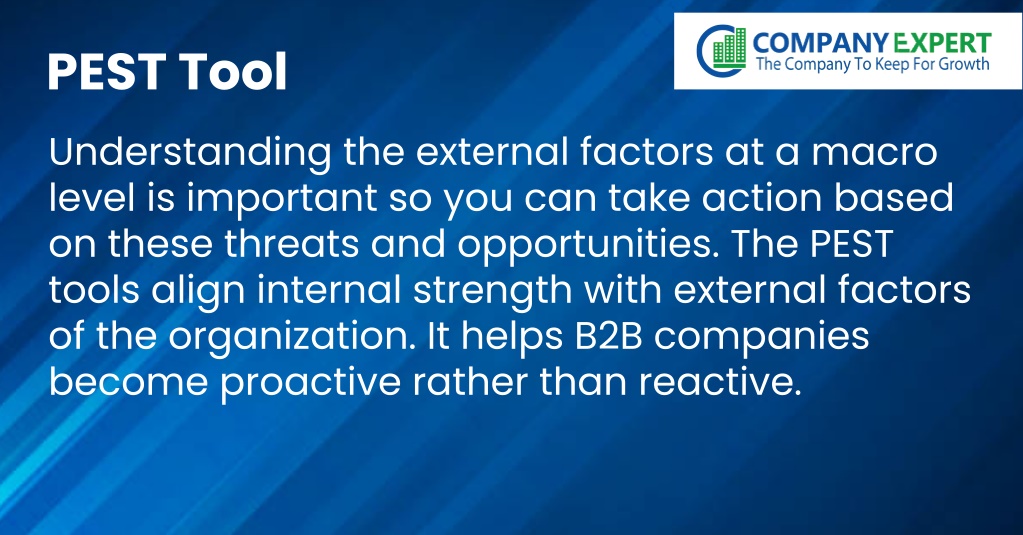 PEST Tool

COMPANY EXPERT
The Company To Keep For Growth

Understanding the external factors at a macro level is important so you can take action based on these threats and opportunities. The PEST tools align internal strength with external factors of the organization. It helps B2B companies become proactive rather than reactive.